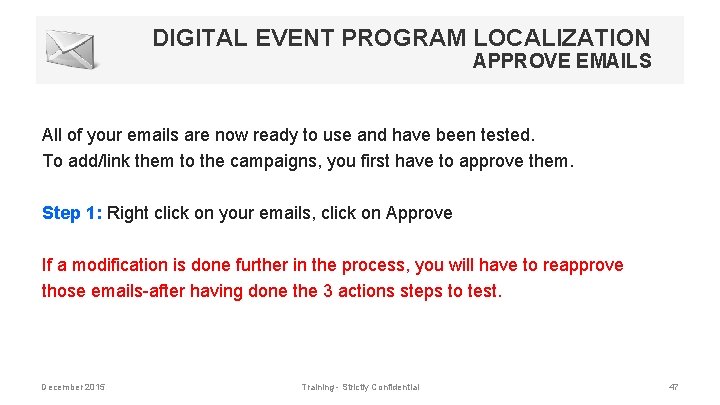 DIGITAL EVENT PROGRAM LOCALIZATION
APPROVE EMAILS

All of your emails are now ready to use and have been tested.
To add/link them to the campaigns, you first have to approve them.

Step 1: Right click on your emails, click on Approve

If a modification is done further in the process, you will have to reapprove those emails-after having done the 3 actions steps to test.

December 2015 Training - Strictly Confidential 47